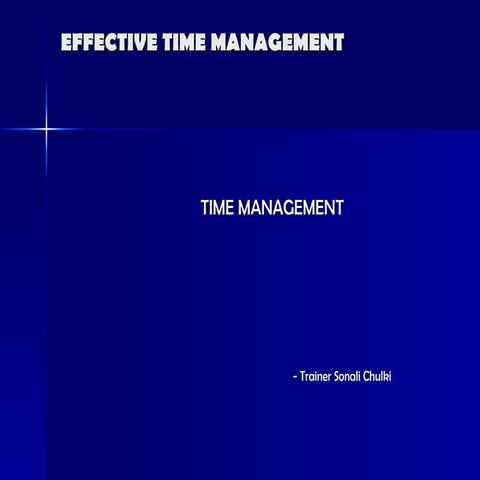 EFFECTIVE TIME MANAGEMENT

TIME MANAGEMENT

- Trainer Sonali Chulki